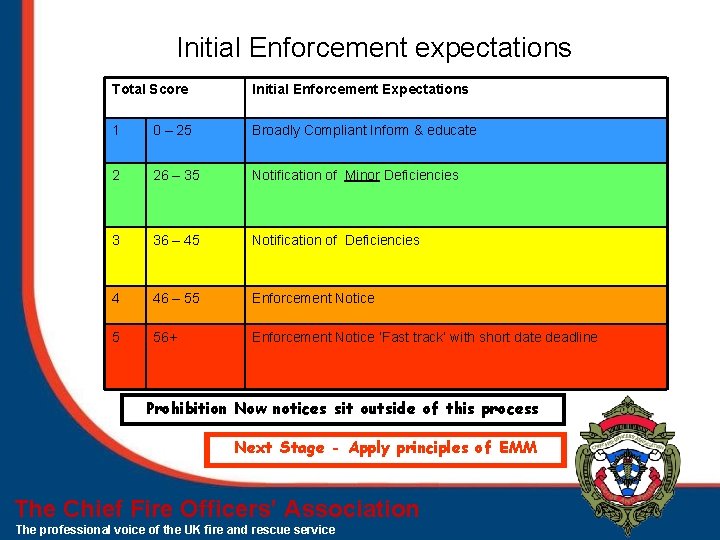 Initial Enforcement expectations

| Total Score | | Initial Enforcement Expectations |
|---|---|---|
| 1 | 0 – 25 | Broadly Compliant Inform & educate |
| 2 | 26 – 35 | Notification of Minor Deficiencies |
| 3 | 36 – 45 | Notification of Deficiencies |
| 4 | 46 – 55 | Enforcement Notice |
| 5 | 56+ | Enforcement Notice 'Fast track' with short date deadline |

Prohibition Now notices sit outside of this process

Next Stage - Apply principles of EMM

The Chief Fire Officers' Association
The professional voice of the UK fire and rescue service